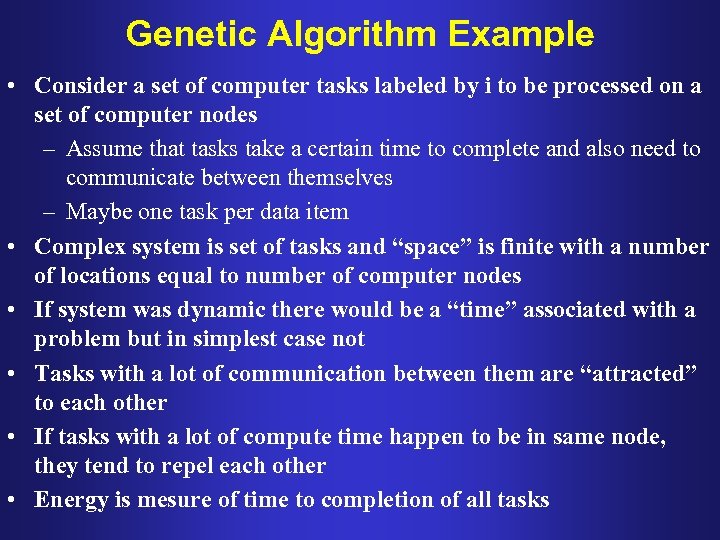 Genetic Algorithm Example

• Consider a set of computer tasks labeled by i to be processed on a set of computer nodes
– Assume that tasks take a certain time to complete and also need to communicate between themselves
– Maybe one task per data item
• Complex system is set of tasks and “space” is finite with a number of locations equal to number of computer nodes
• If system was dynamic there would be a “time” associated with a problem but in simplest case not
• Tasks with a lot of communication between them are “attracted” to each other
• If tasks with a lot of compute time happen to be in same node, they tend to repel each other
• Energy is mesure of time to completion of all tasks